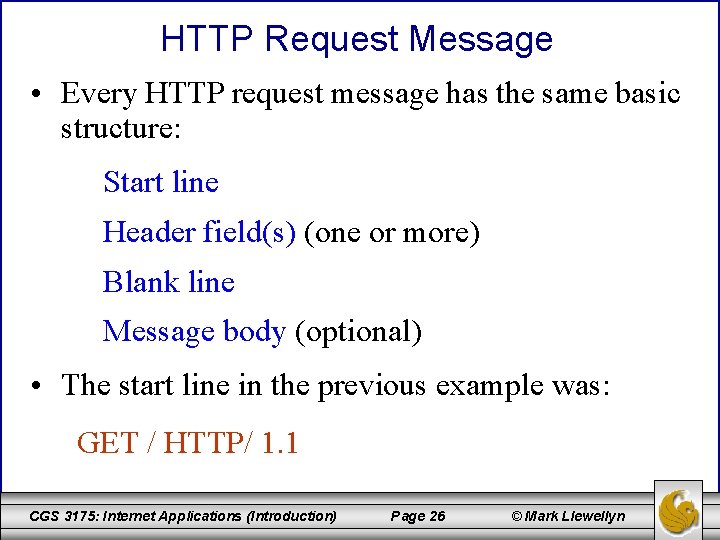 HTTP Request Message

• Every HTTP request message has the same basic structure:

Start line

Header field(s) (one or more)

Blank line

Message body (optional)

• The start line in the previous example was:

GET / HTTP/ 1.1

CGS 3175: Internet Applications (Introduction) Page 26 © Mark Llewellyn